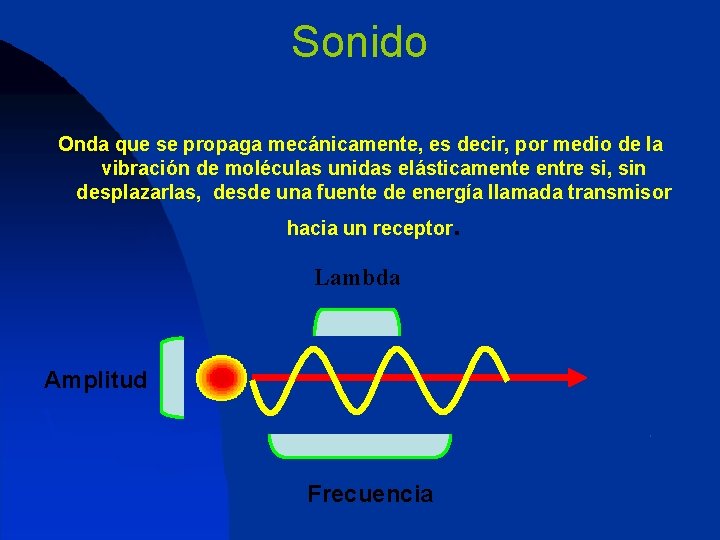 Sonido

Onda que se propaga mecánicamente, es decir, por medio de la vibración de moléculas unidas elásticamente entre si, sin desplazarlas, desde una fuente de energía llamada transmisor hacia un receptor.

Lambda

Amplitud

Frecuencia